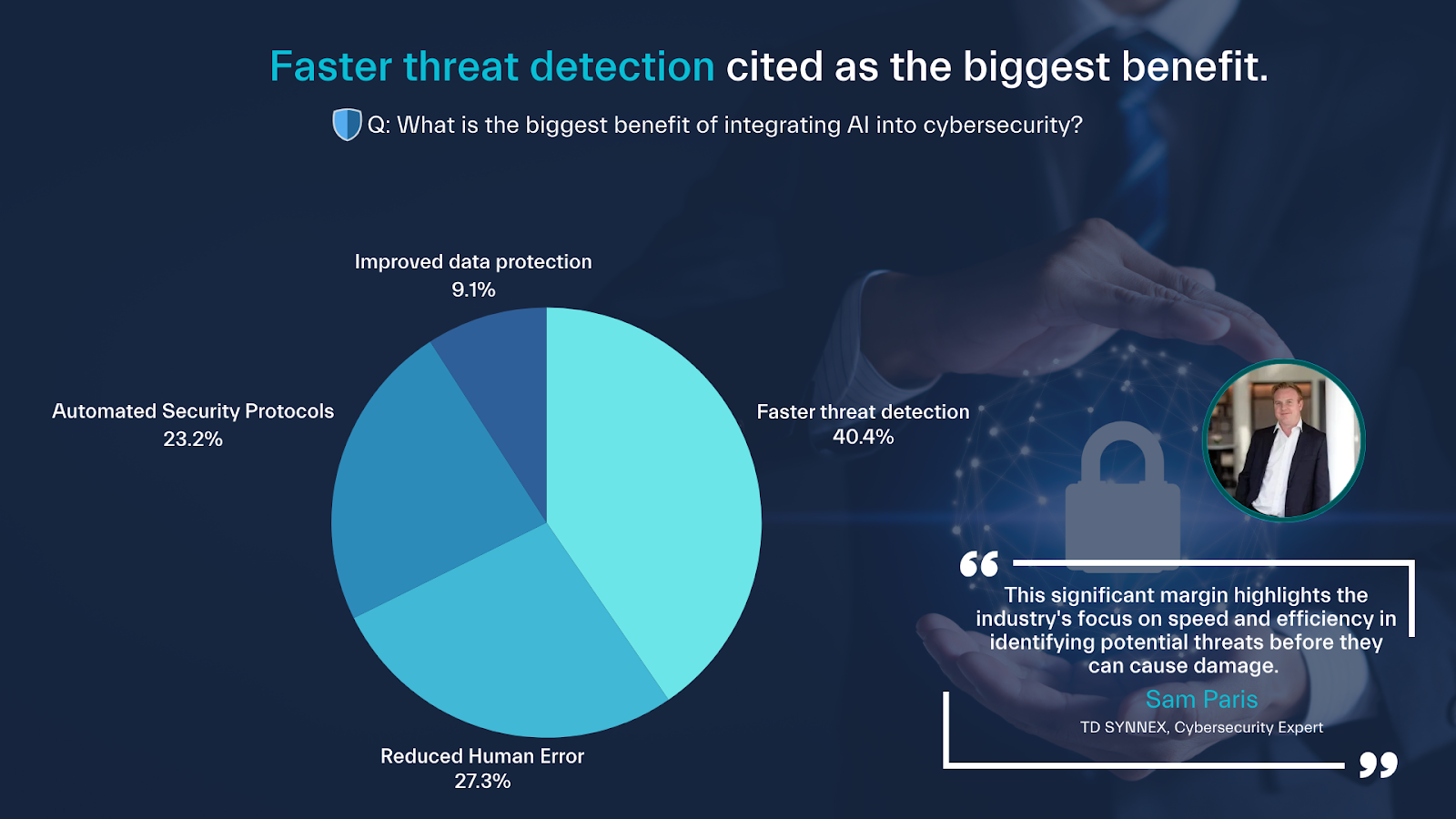 Faster threat detection cited as the biggest benefit.

Q: What is the biggest benefit of integrating AI into cybersecurity?

Improved data protection
9.1%

Automated Security Protocols
23.2%

Faster threat detection
40.4%

Reduced Human Error
27.3%

This significant margin highlights the industry's focus on speed and efficiency in identifying potential threats before they can cause damage.

Sam Paris
TD SYNNEX, Cybersecurity Expert